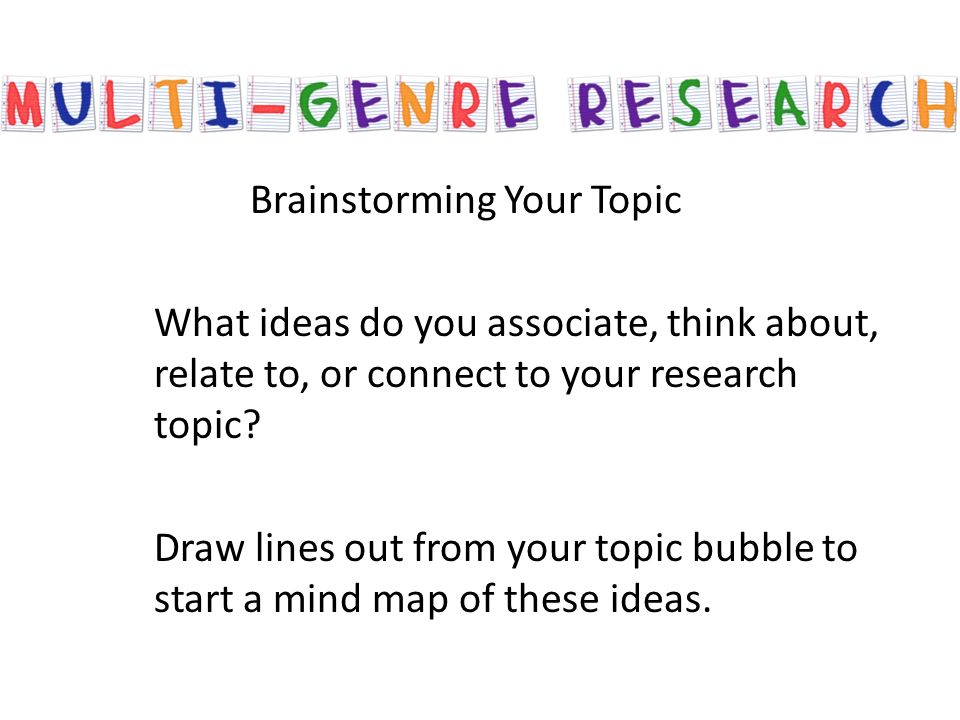 MULTI-GENRE RESEARCH

Brainstorming Your Topic

What ideas do you associate, think about, relate to, or connect to your research topic?

Draw lines out from your topic bubble to start a mind map of these ideas.